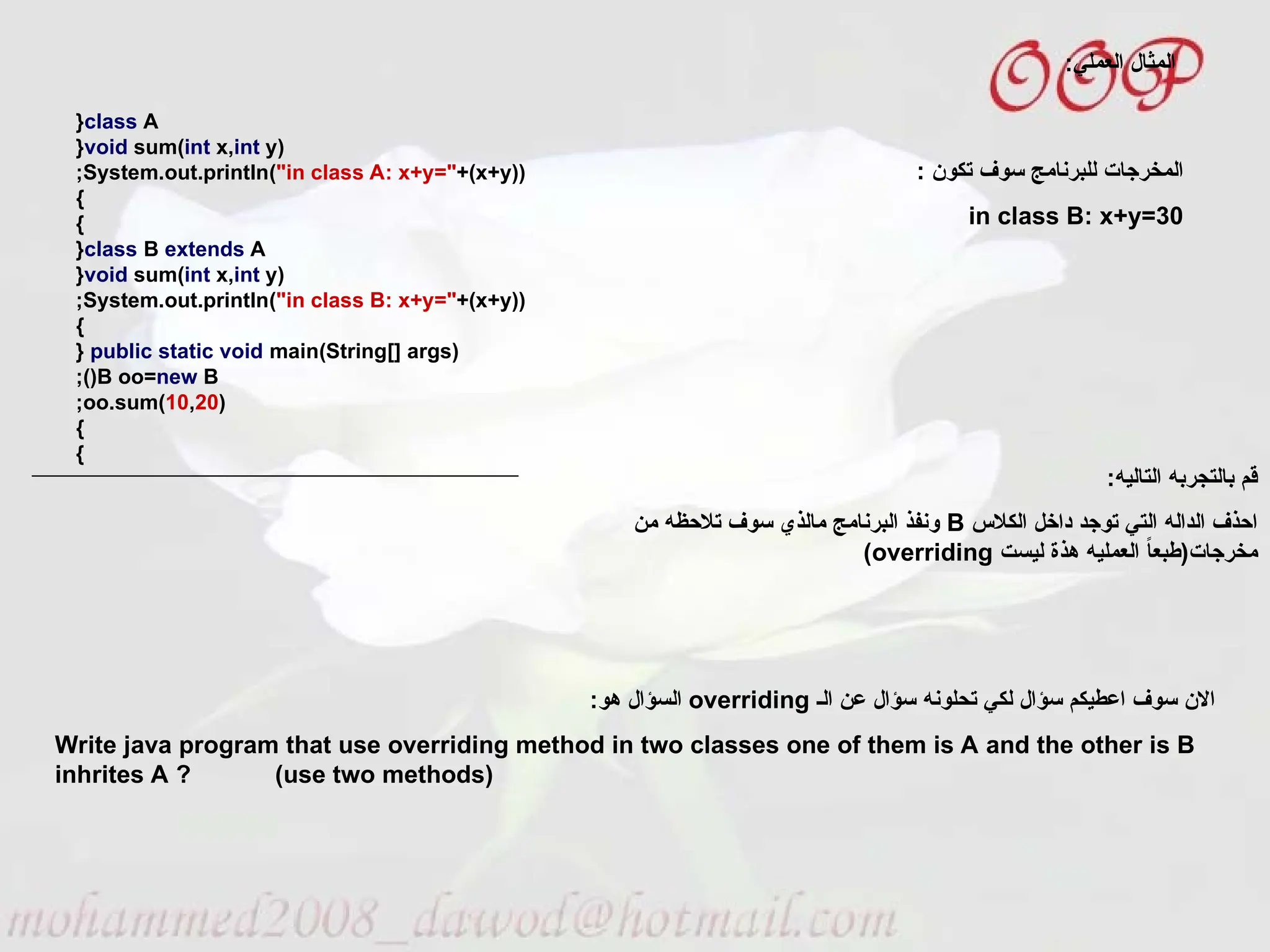 OOP

المثال العملي:

}class A
}void sum(int x,int y)
;System.out.println("in class A: x+y="+(x+y))
{
{
}class B extends A
}void sum(int x,int y)
;System.out.println("in class B: x+y="+(x+y))
{
} public static void main(String[] args)
;()B oo=new B
;oo.sum(10,20)
{
{

المخرجات للبرنامج سوف تكون :

in class B: x+y=30

قم بالتجربه التاليه:

احذف الداله التي توجد داخل الكلاس B ونفذ البرنامج مالذي سوف تلاحظه من مخرجات(طبعاً العمليه هذة ليست overriding)

الان سوف اعطيكم سؤال لكي تحلونه سؤال عن الـ overriding السؤال هو:

Write java program that use overriding method in two classes one of them is A and the other is B inhrites A ? (use two methods)

mohammed2008_dawod@hotmail.com